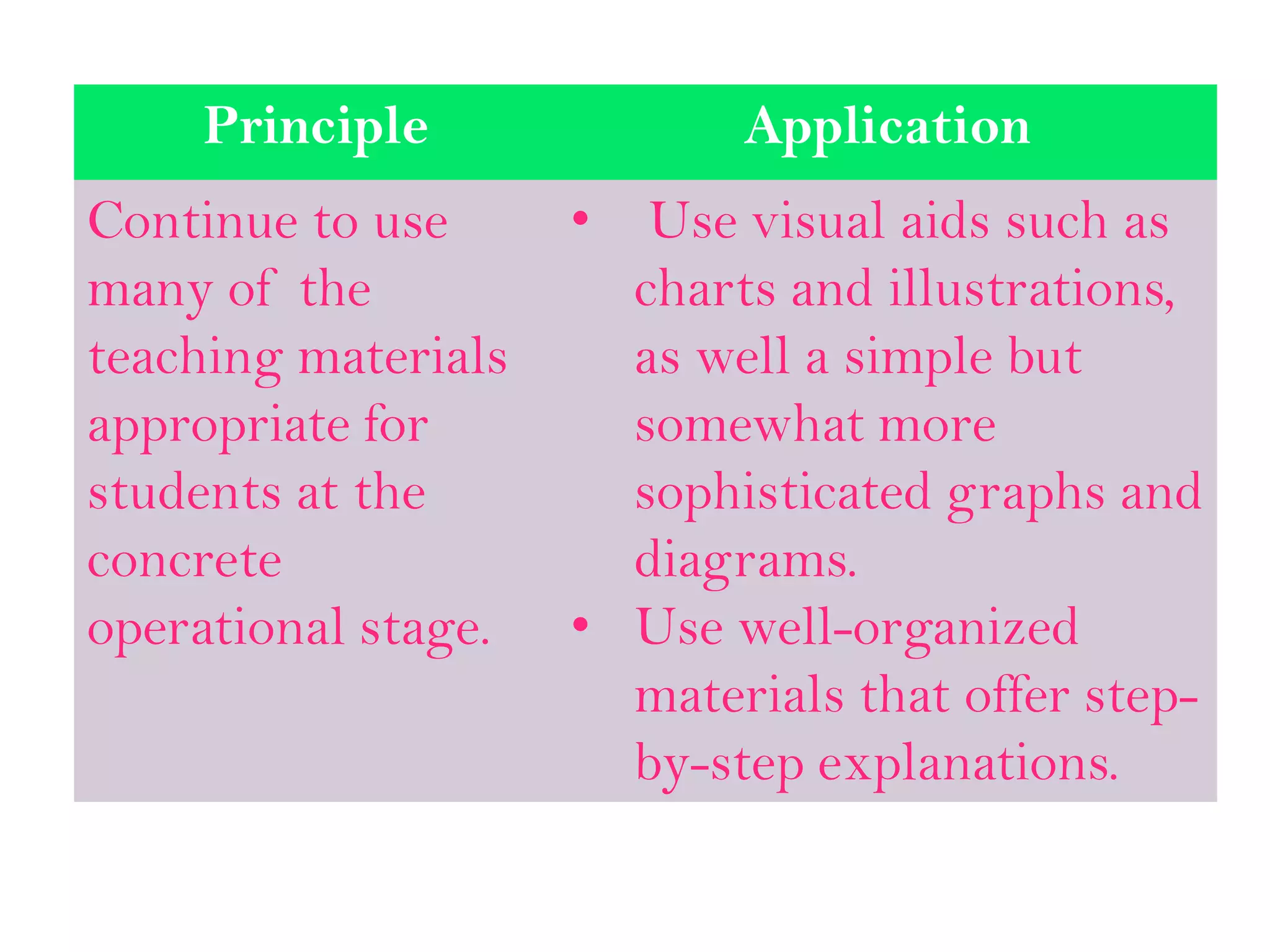 | Principle | Application |
|---|---|
| Continue to use many of the teaching materials appropriate for students at the concrete operational stage. | • Use visual aids such as charts and illustrations, as well a simple but somewhat more sophisticated graphs and diagrams. • Use well-organized materials that offer step-by-step explanations. |